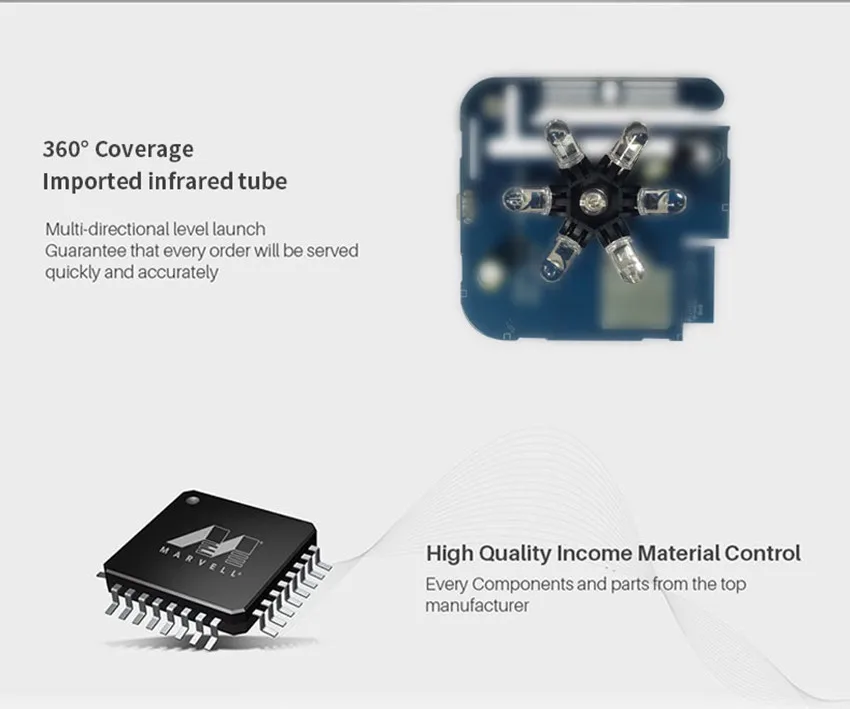 360° Coverage
Imported infrared tube

Multi-directional level launch
Guarantee that every order will be served quickly and accurately

MARVELL

High Quality Income Material Control

Every Components and parts from the top manufacturer